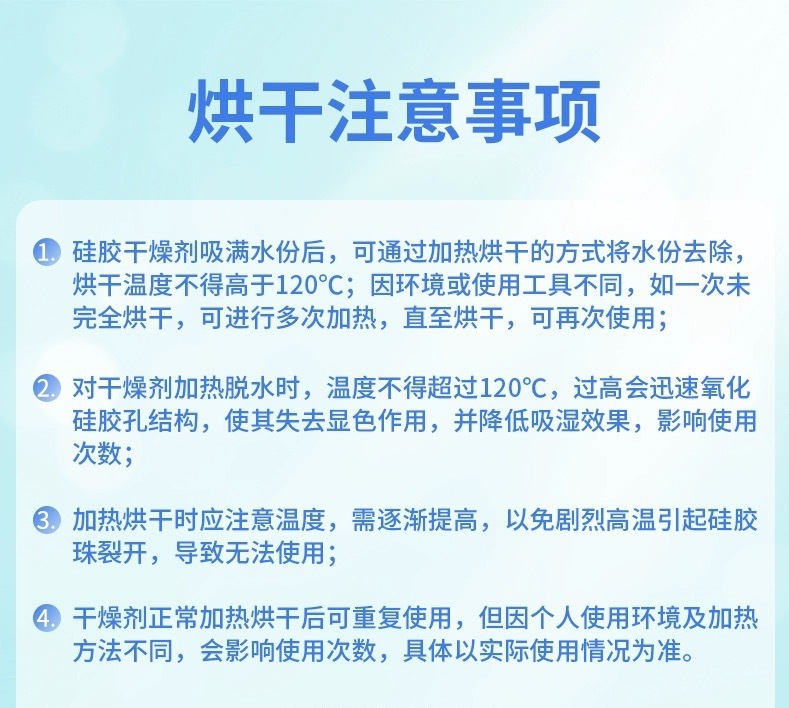 烘干注意事项

1. 硅胶干燥剂吸满水份后，可通过加热烘干的方式将水份去除，烘干温度不得高于120°C；因环境或使用工具不同，如一次未完全烘干，可进行多次加热，直至烘干，可再次使用；

2. 对干燥剂加热脱水时，温度不得超过120°C，过高会迅速氧化硅胶孔结构，使其失去显色作用，并降低吸湿效果，影响使用次数；

3. 加热烘干时应注意温度，需逐渐提高，以免剧烈高温引起硅胶珠裂开，导致无法使用；

4. 干燥剂正常加热烘干后可重复使用，但因个人使用环境及加热方法不同，会影响使用次数，具体以实际使用情况为准。